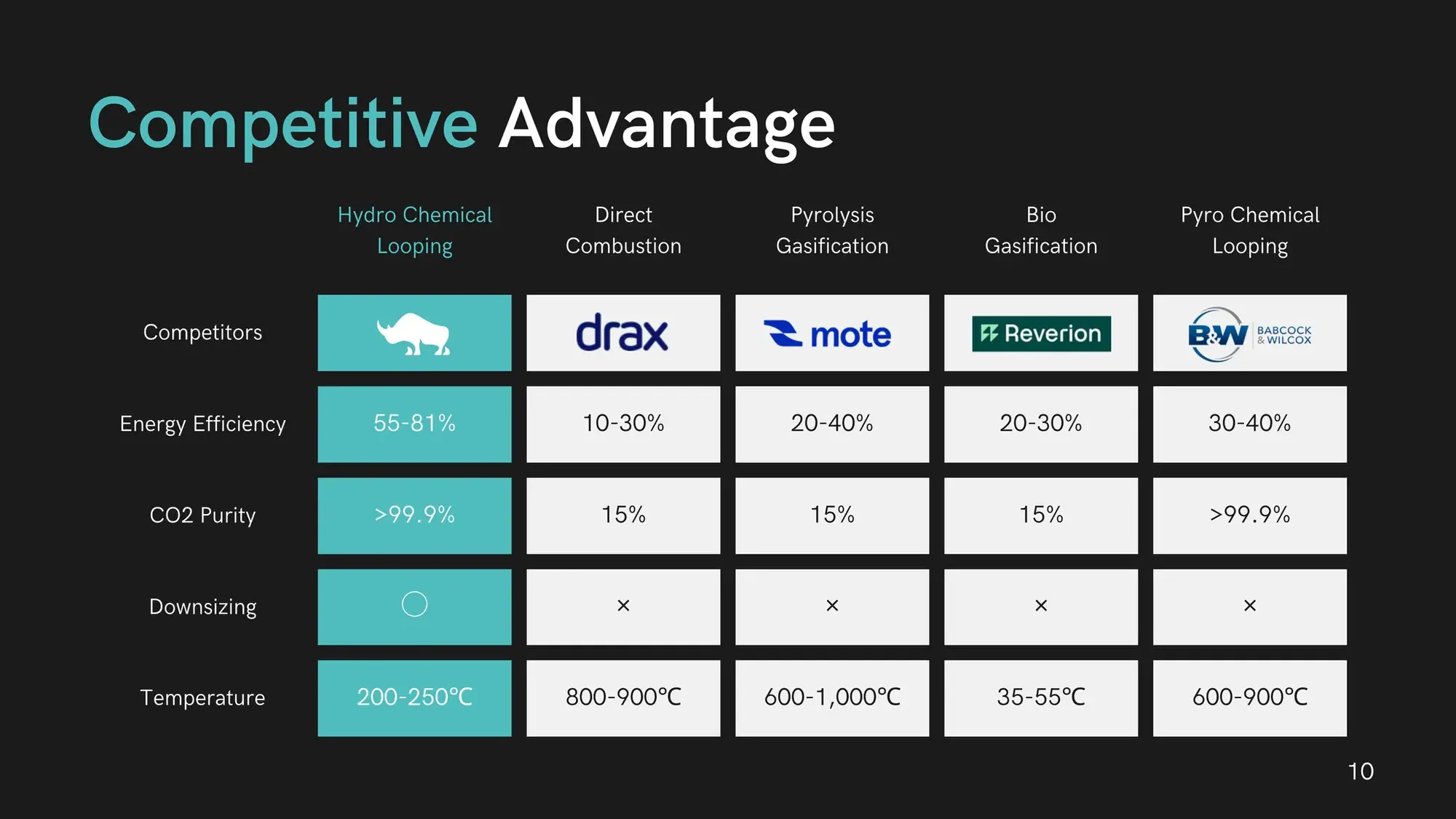 Competitive Advantage

| | Hydro Chemical Looping | Direct Combustion | Pyrolysis Gasification | Bio Gasification | Pyro Chemical Looping |
|---|---|---|---|---|---|
| Competitors | | drax | mote | Reverion | B&W BABCOCK & WILCOX |
| Energy Efficiency | 55-81% | 10-30% | 20-40% | 20-30% | 30-40% |
| CO2 Purity | >99.9% | 15% | 15% | 15% | >99.9% |
| Downsizing | ○ | × | × | × | × |
| Temperature | 200-250℃ | 800-900℃ | 600-1,000℃ | 35-55℃ | 600-900℃ |

10